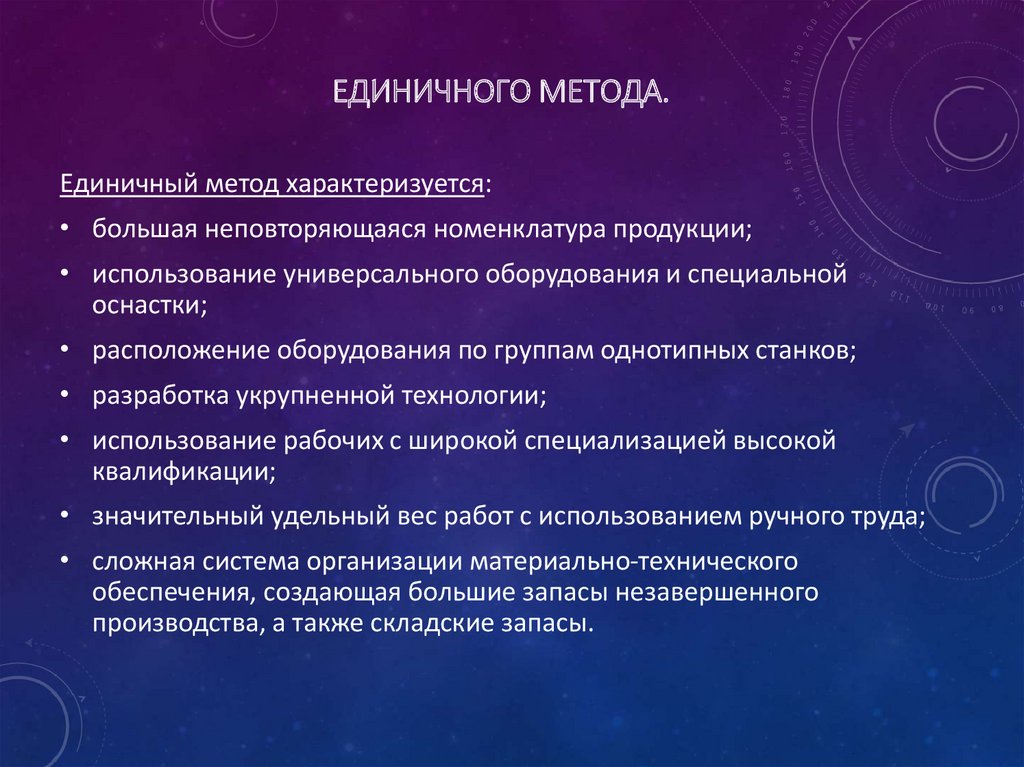 ЕДИНИЧНОГО МЕТОДА.

Единичный метод характеризуется:

• большая неповторяющаяся номенклатура продукции;
• использование универсального оборудования и специальной оснастки;
• расположение оборудования по группам однотипных станков;
• разработка укрупненной технологии;
• использование рабочих с широкой специализацией высокой квалификации;
• значительный удельный вес работ с использованием ручного труда;
• сложная система организации материально-технического обеспечения, создающая большие запасы незавершенного производства, а также складские запасы.